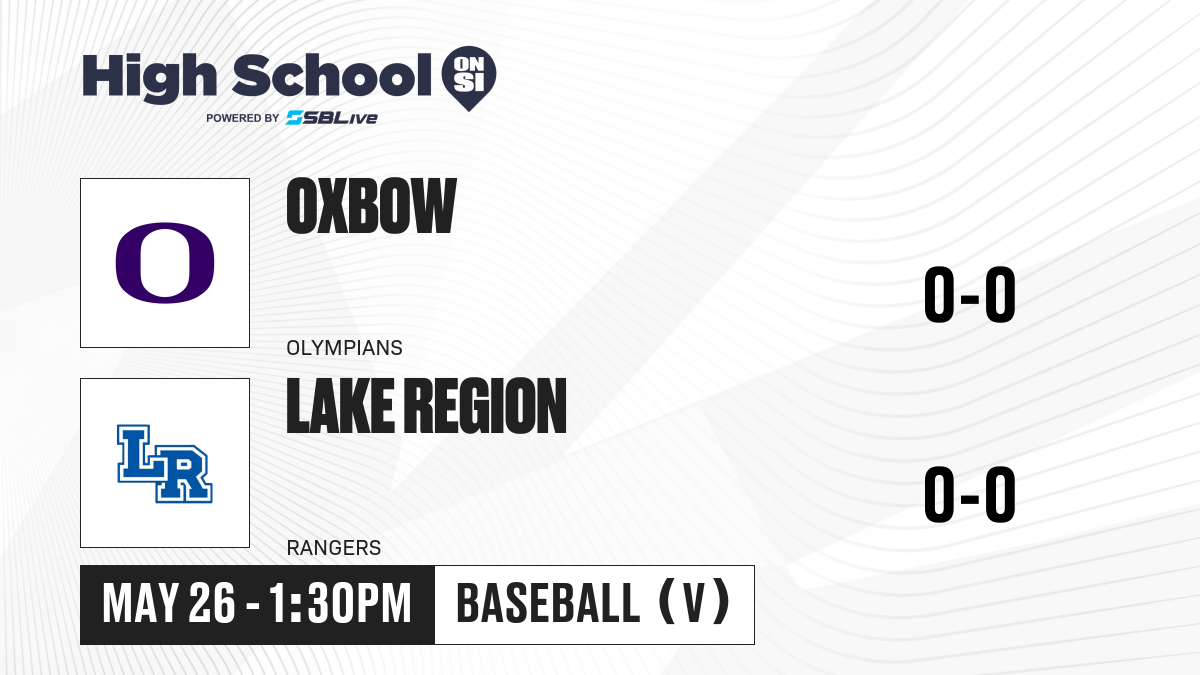 High School ON SI
POWERED BY SBLive

O

OXBOW

OLYMPIANS

0-0

LR

LAKE REGION

RANGERS

0-0

MAY 26 - 1:30PM

BASEBALL (V)